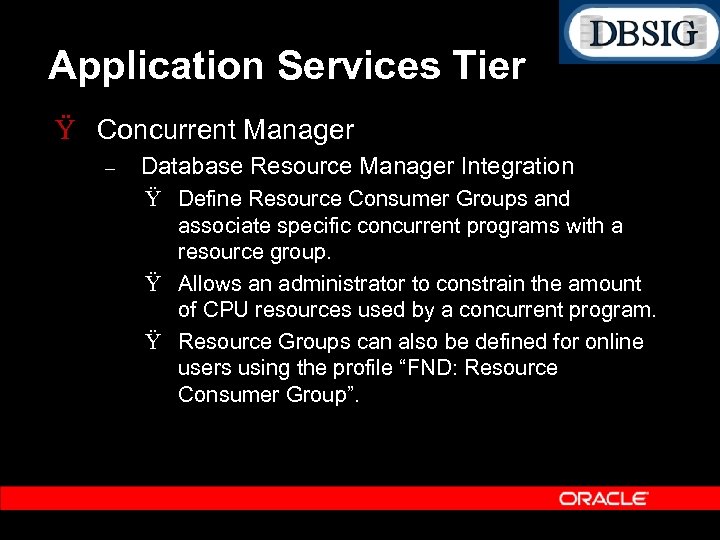 DBSIG

Application Services Tier

Ÿ Concurrent Manager

– Database Resource Manager Integration

Ÿ Define Resource Consumer Groups and associate specific concurrent programs with a resource group.

Ÿ Allows an administrator to constrain the amount of CPU resources used by a concurrent program.

Ÿ Resource Groups can also be defined for online users using the profile “FND: Resource Consumer Group”.

ORACLE